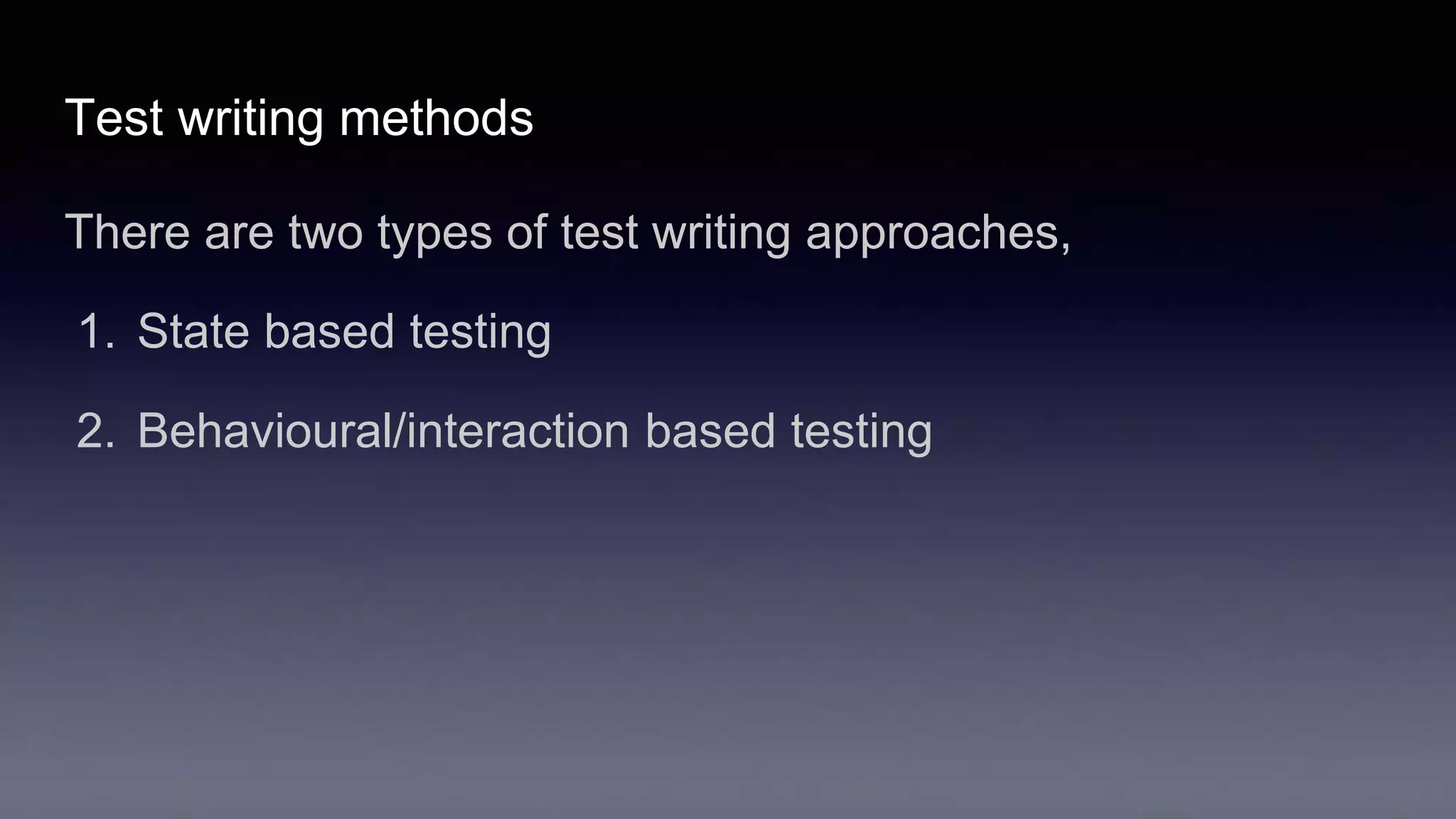 Test writing methods

There are two types of test writing approaches,

1. State based testing

2. Behavioural/interaction based testing